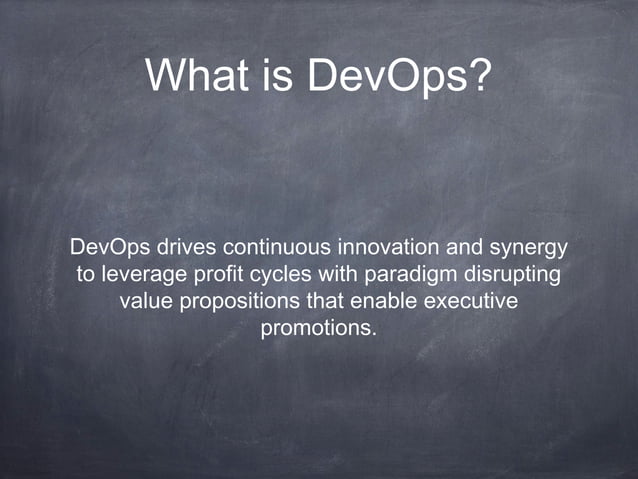 What is DevOps?

DevOps drives continuous innovation and synergy to leverage profit cycles with paradigm disrupting value propositions that enable executive promotions.